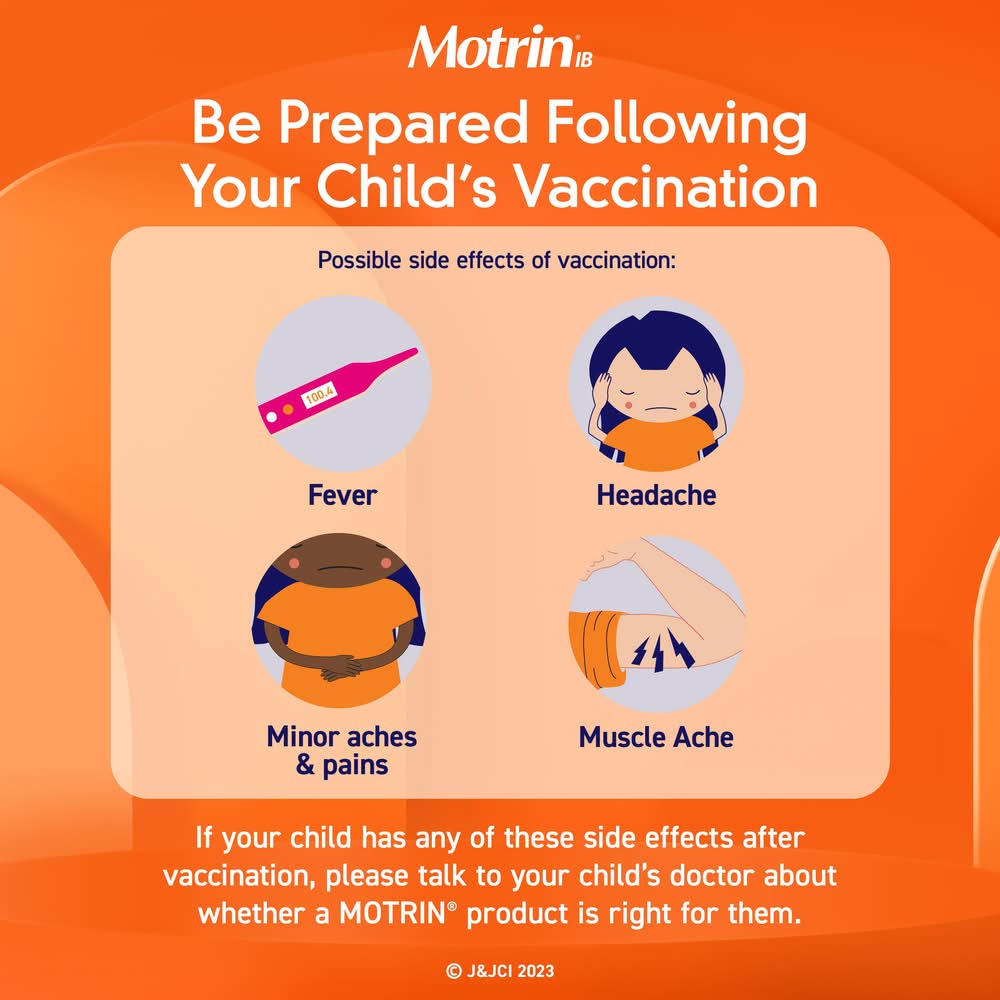 Motrin® IB

Be Prepared Following Your Child's Vaccination

Possible side effects of vaccination:

100.4

Fever

Headache

Minor aches & pains

Muscle Ache

If your child has any of these side effects after vaccination, please talk to your child's doctor about whether a MOTRIN® product is right for them.

© J&JCI 2023